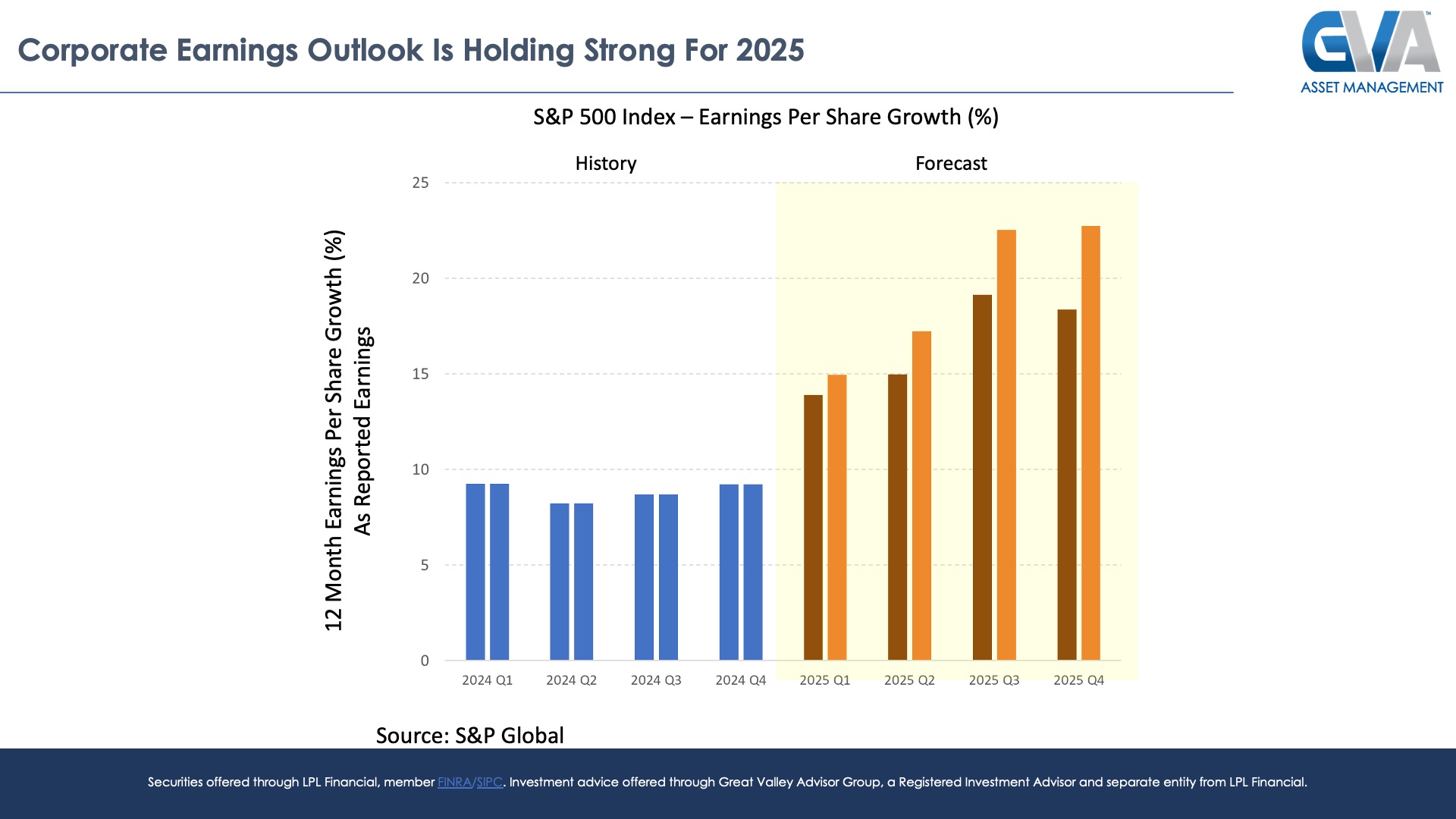 Corporate Earnings Outlook Is Holding Strong For 2025

GVA™
ASSET MANAGEMENT

S&P 500 Index – Earnings Per Share Growth (%)

History

Forecast

12 Month Earnings Per Share Growth (%)
As Reported Earnings

25
20
15
10
5
0

2024 Q1
2024 Q2
2024 Q3
2024 Q4
2025 Q1
2025 Q2
2025 Q3
2025 Q4

Source: S&P Global

Securities offered through LPL Financial, member FINRA/SIPC. Investment advice offered through Great Valley Advisor Group, a Registered Investment Advisor and separate entity from LPL Financial.